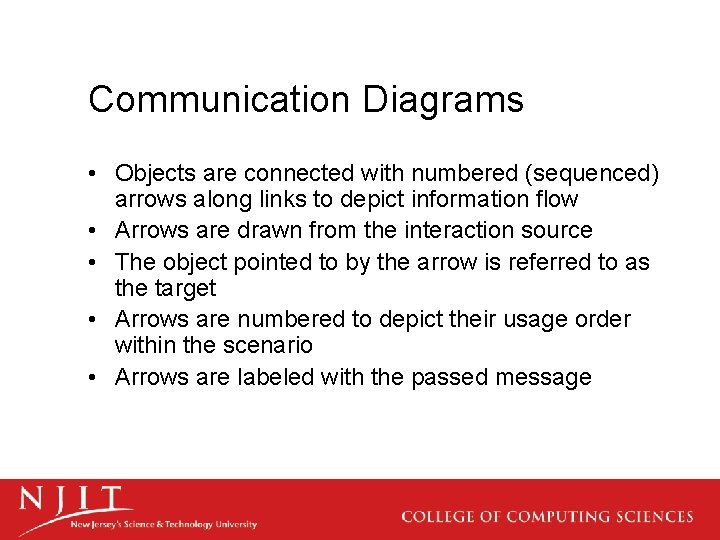 Communication Diagrams

• Objects are connected with numbered (sequenced) arrows along links to depict information flow
• Arrows are drawn from the interaction source
• The object pointed to by the arrow is referred to as the target
• Arrows are numbered to depict their usage order within the scenario
• Arrows are labeled with the passed message

NJIT
New Jersey's Science & Technology University

COLLEGE OF COMPUTING SCIENCES